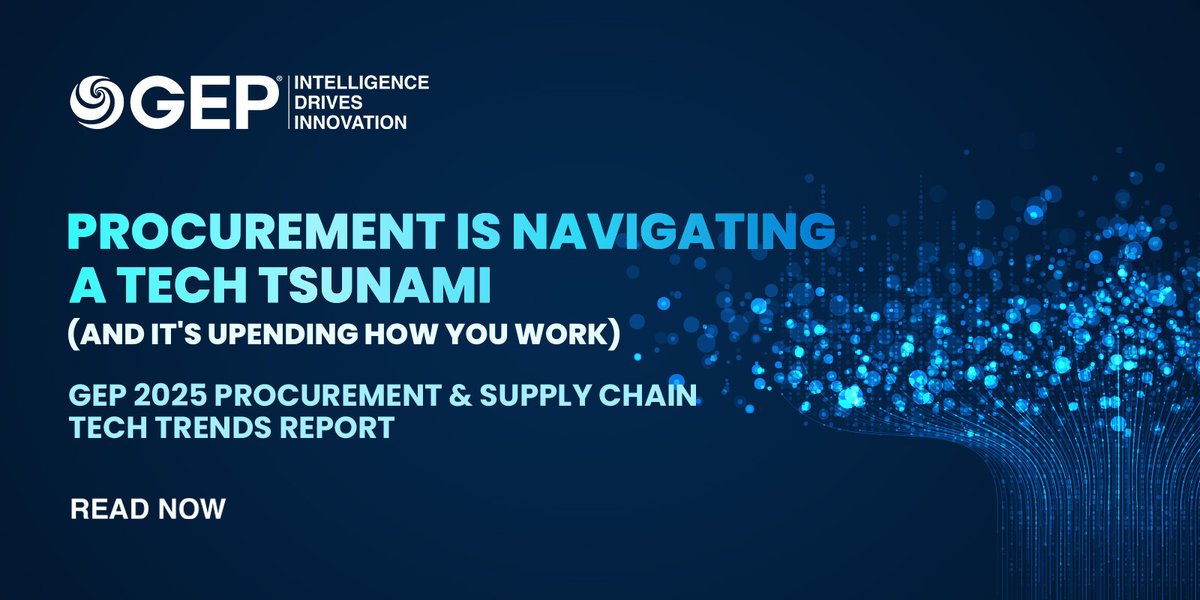 GEP® INTELLIGENCE DRIVES INNOVATION

PROCUREMENT IS NAVIGATING A TECH TSUNAMI

(AND IT'S UPENDING HOW YOU WORK)

GEP 2025 PROCUREMENT & SUPPLY CHAIN TECH TRENDS REPORT

READ NOW